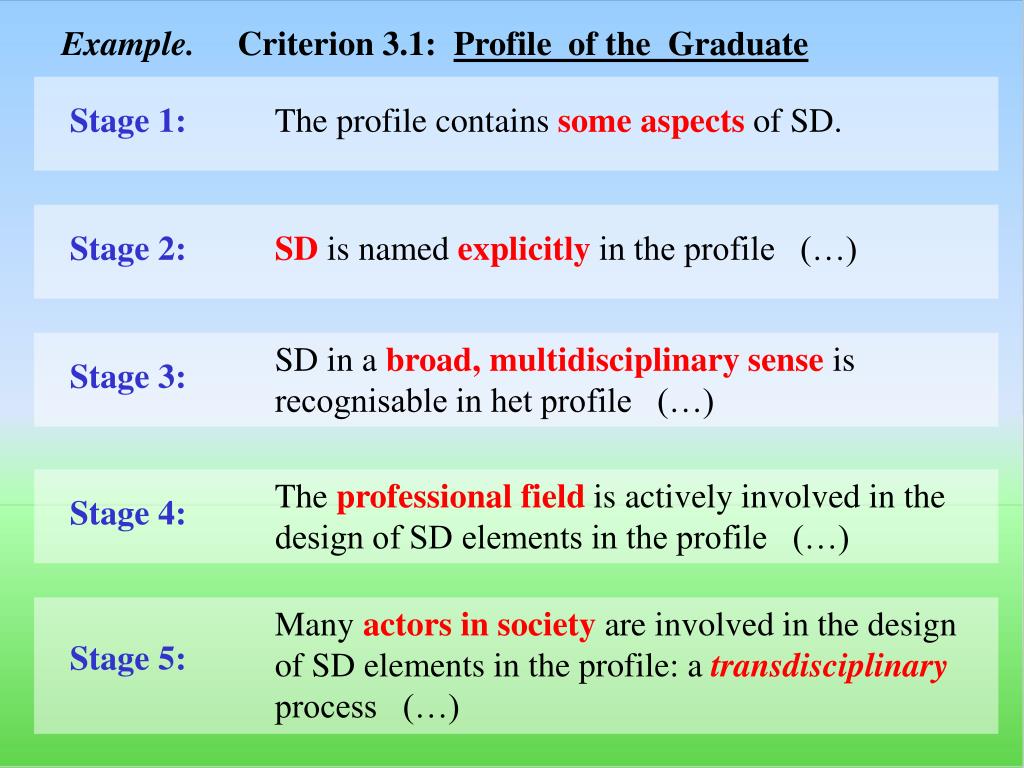 Example. Criterion 3.1: Profile of the Graduate

Stage 1: The profile contains some aspects of SD.

Stage 2: SD is named explicitly in the profile (…)

Stage 3: SD in a broad, multidisciplinary sense is recognisable in het profile (…)

Stage 4: The professional field is actively involved in the design of SD elements in the profile (…)

Stage 5: Many actors in society are involved in the design of SD elements in the profile: a transdisciplinary process (…)